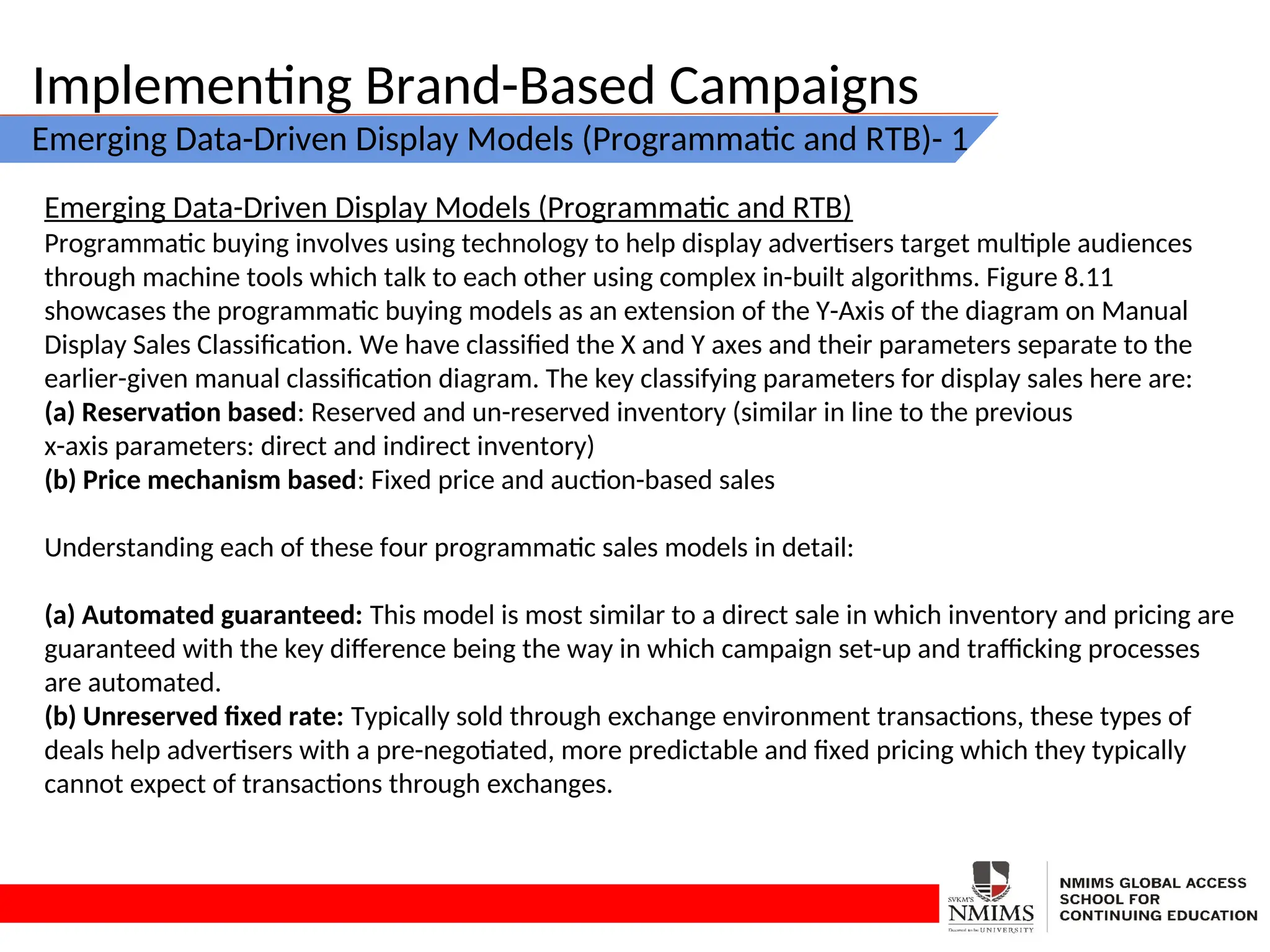 Implementing Brand-Based Campaigns

Emerging Data-Driven Display Models (Programmatic and RTB)- 1

Emerging Data-Driven Display Models (Programmatic and RTB)
Programmatic buying involves using technology to help display advertisers target multiple audiences through machine tools which talk to each other using complex in-built algorithms. Figure 8.11 showcases the programmatic buying models as an extension of the Y-Axis of the diagram on Manual Display Sales Classification. We have classified the X and Y axes and their parameters separate to the earlier-given manual classification diagram. The key classifying parameters for display sales here are:
(a) Reservation based: Reserved and un-reserved inventory (similar in line to the previous x-axis parameters: direct and indirect inventory)
(b) Price mechanism based: Fixed price and auction-based sales

Understanding each of these four programmatic sales models in detail:

(a) Automated guaranteed: This model is most similar to a direct sale in which inventory and pricing are guaranteed with the key difference being the way in which campaign set-up and trafficking processes are automated.
(b) Unreserved fixed rate: Typically sold through exchange environment transactions, these types of deals help advertisers with a pre-negotiated, more predictable and fixed pricing which they typically cannot expect of transactions through exchanges.

SVKM'S NMIMS Deemed to be UNIVERSITY

NMIMS GLOBAL ACCESS SCHOOL FOR CONTINUING EDUCATION